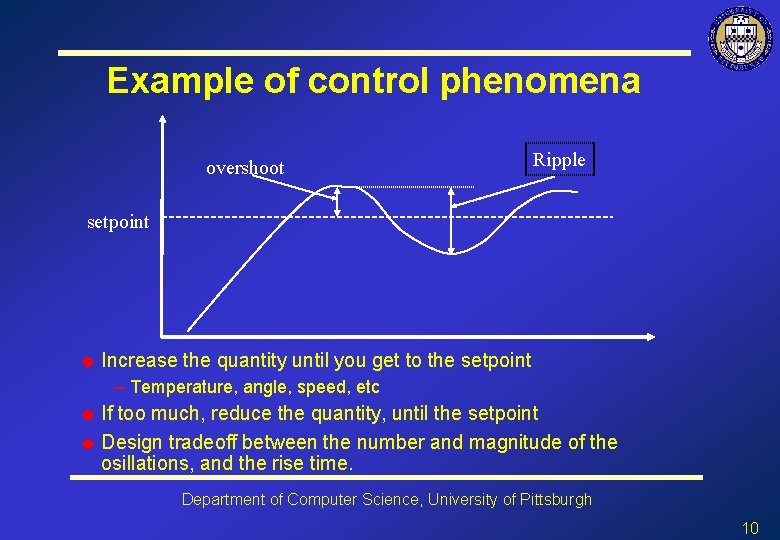 Example of control phenomena

overshoot

Ripple

setpoint

Increase the quantity until you get to the setpoint

– Temperature, angle, speed, etc

If too much, reduce the quantity, until the setpoint

Design tradeoff between the number and magnitude of the osillations, and the rise time.

Department of Computer Science, University of Pittsburgh

10